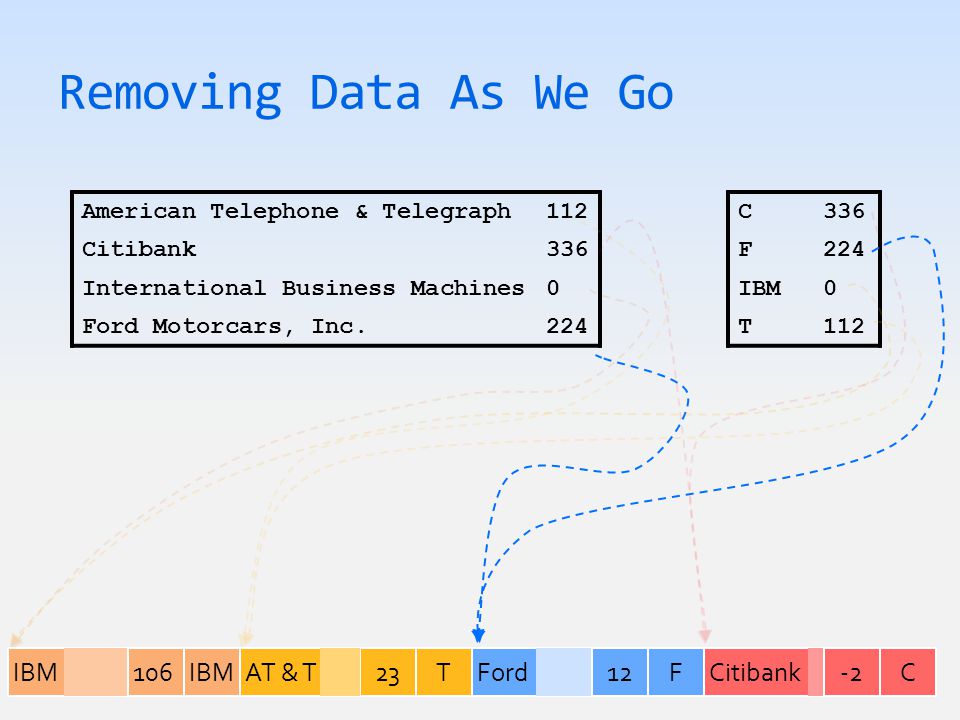 Removing Data As We Go

| American Telephone & Telegraph | 112 |
|---|---|
| Citibank | 336 |
| International Business Machines | 0 |
| Ford Motorcars, Inc. | 224 |

| C | 336 |
|---|---|
| F | 224 |
| IBM | 0 |
| T | 112 |

IBM 106 IBM AT & T 23 T Ford 12 F Citibank -2 C